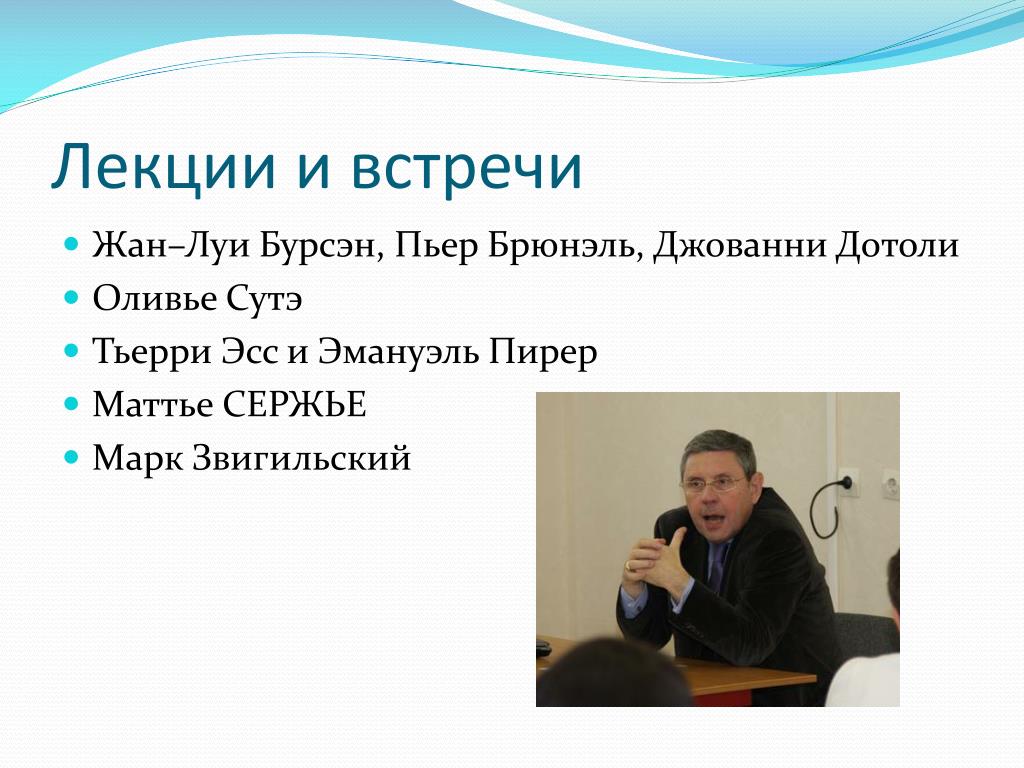 Лекции и встречи

Жан–Луи Бурсэн, Пьер Брюнэль, Джованни Дотоли

Оливье Сутэ

Тьерри Эсс и Эмануэль Пирер

Маттье СЕРЖЬЕ

Марк Звигильский